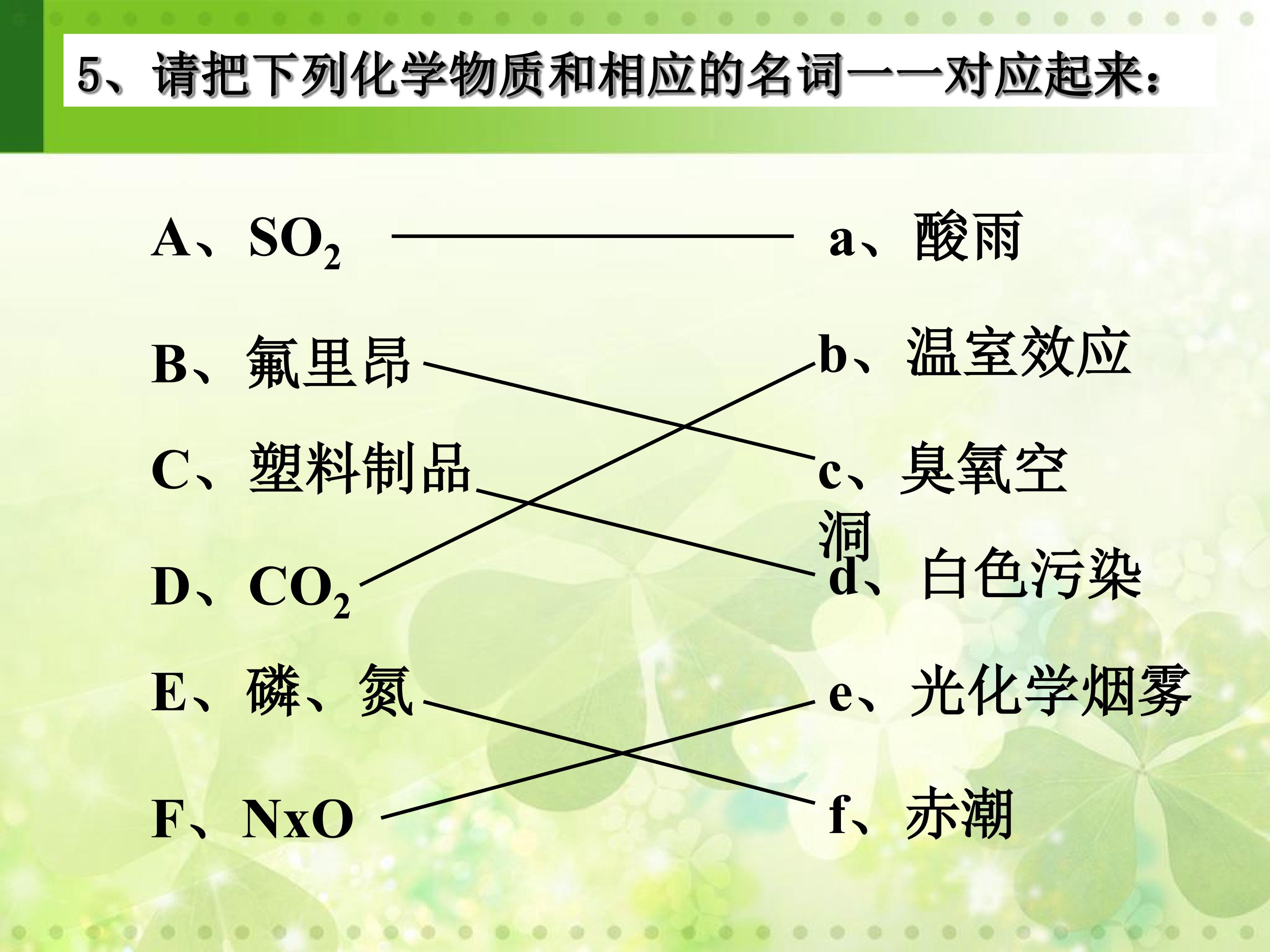 5、请把下列化学物质和相应的名词一一对应起来：

A、$SO_2$

B、氟里昂

C、塑料制品

D、$CO_2$

E、磷、氮

F、NxO

a、酸雨

b、温室效应

c、臭氧空洞

d、白色污染

e、光化学烟雾

f、赤潮